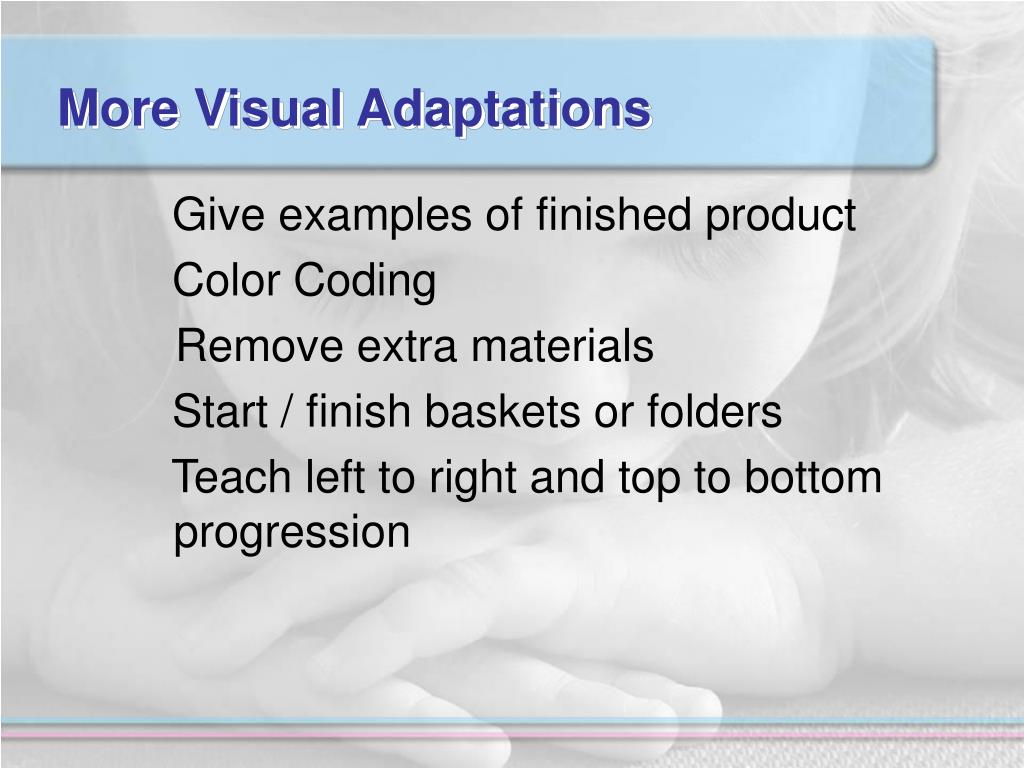 More Visual Adaptations

Give examples of finished product

Color Coding

Remove extra materials

Start / finish baskets or folders

Teach left to right and top to bottom progression